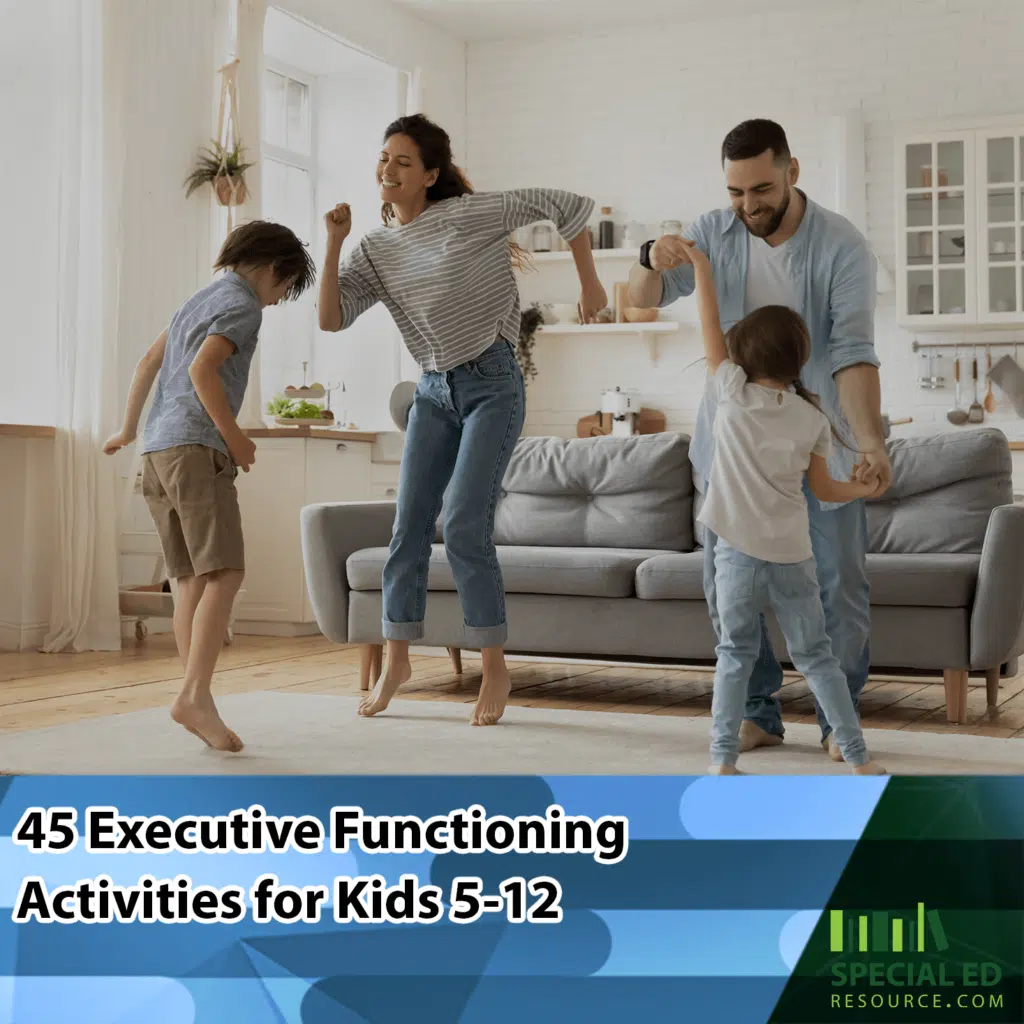 45 Executive Functioning Activities for Kids 5-12

SPECIAL ED RESOURCE.COM